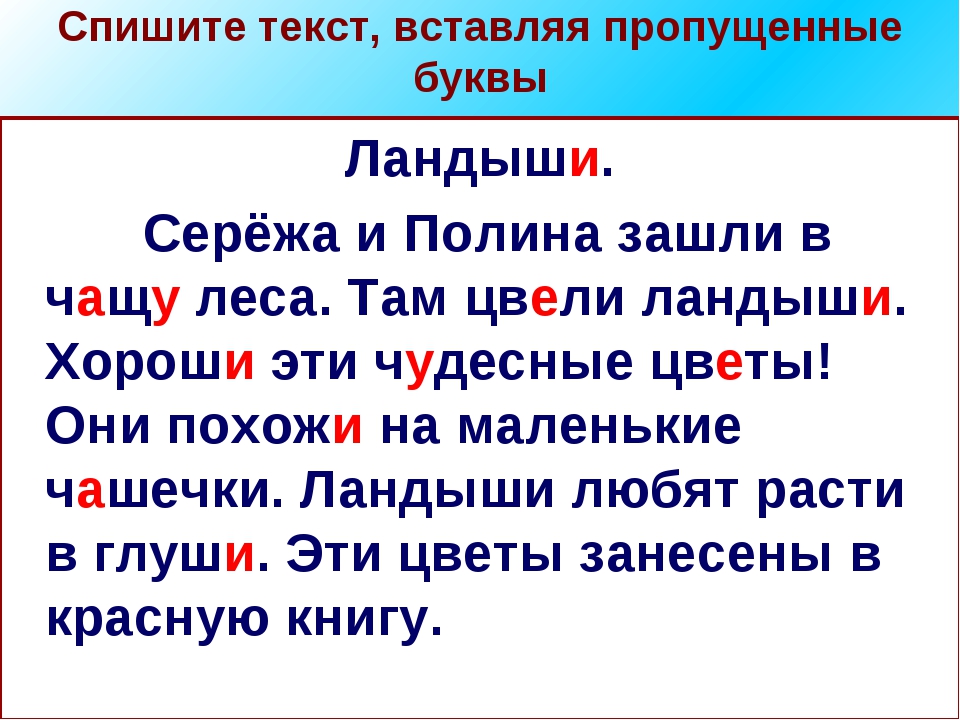 Спишите текст, вставляя пропущенные буквы

Ландыши.

Серёжа и Полина зашли в чащу леса. Там цвели ландыши. Хороши эти чудесные цветы! Они похожи на маленькие чашечки. Ландыши любят расти в глуши. Эти цветы занесены в красную книгу.